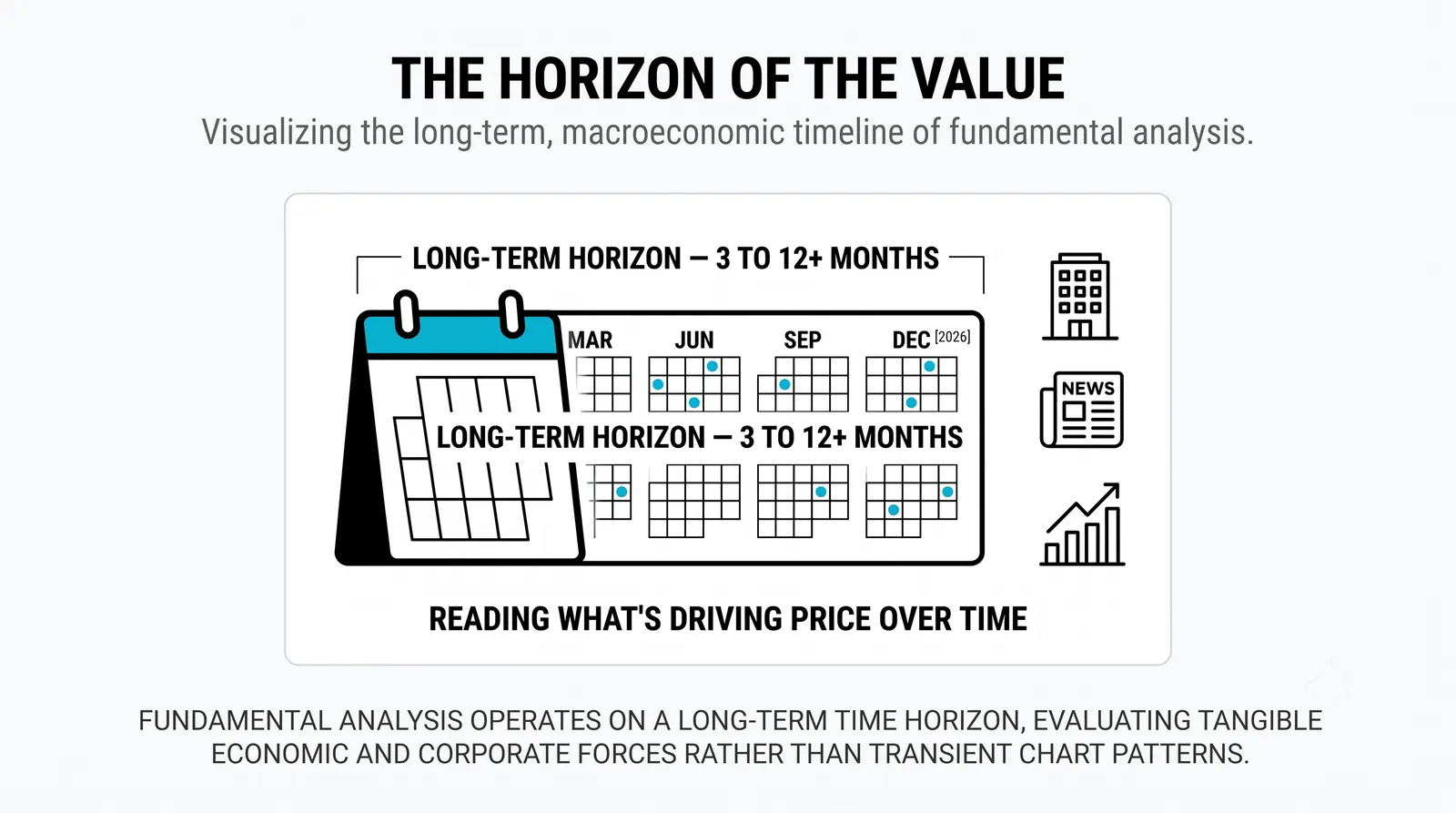 THE HORIZON OF THE VALUE

Visualizing the long-term, macroeconomic timeline of fundamental analysis.

LONG-TERM HORIZON — 3 TO 12+ MONTHS

MAR JUN SEP DEC [2026]

LONG-TERM HORIZON — 3 TO 12+ MONTHS

NEWS

READING WHAT'S DRIVING PRICE OVER TIME

FUNDAMENTAL ANALYSIS OPERATES ON A LONG-TERM TIME HORIZON, EVALUATING TANGIBLE ECONOMIC AND CORPORATE FORCES RATHER THAN TRANSIENT CHART PATTERNS.